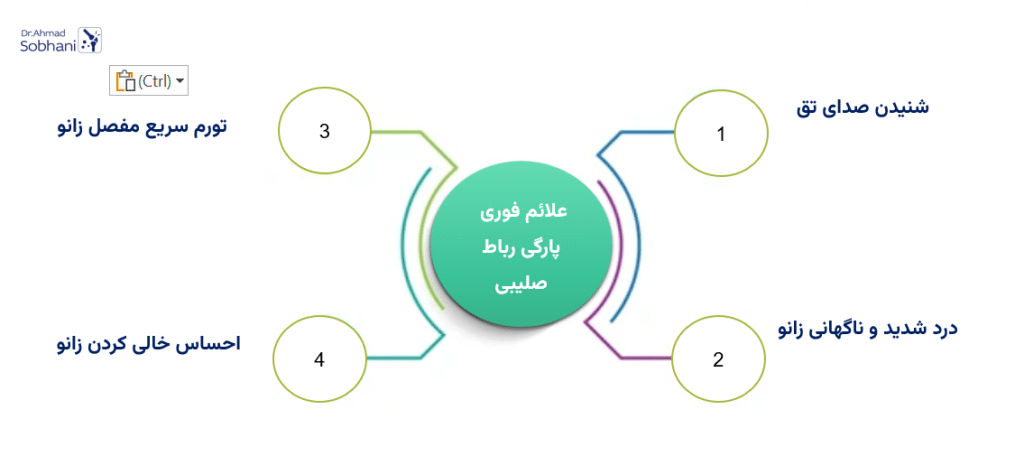 Dr.Ahmad Sobhani

(Ctrl)

علائم فوری پارگی رباط صلیبی

1
شنیدن صدای تق

2
درد شدید و ناگهانی زانو

3
تورم سریع مفصل زانو

4
احساس خالی کردن زانو